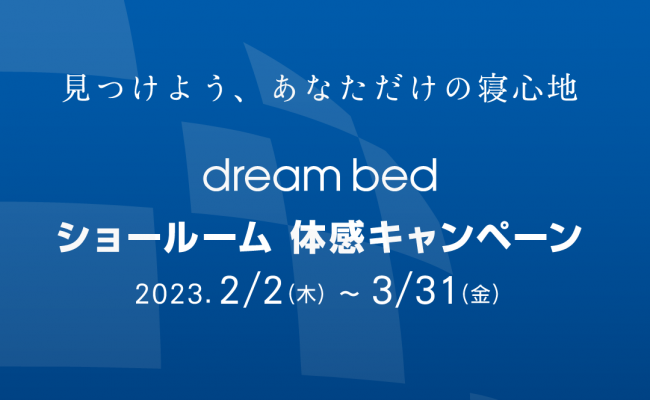 見つけよう、あなただけの寝心地

dream bed

ショールーム 体感キャンペーン

2023. 2/2(木) ~ 3/31(金)